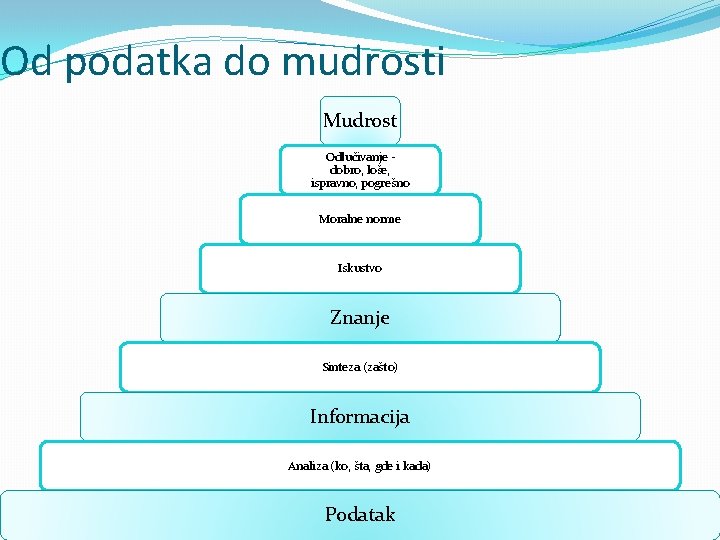 Od podatka do mudrosti

Mudrost

Odlučivanje - dobro, loše, ispravno, pogrešno

Moralne norme

Iskustvo

Znanje

Sinteza (zašto)

Informacija

Analiza (ko, šta, gde i kada)

Podatak